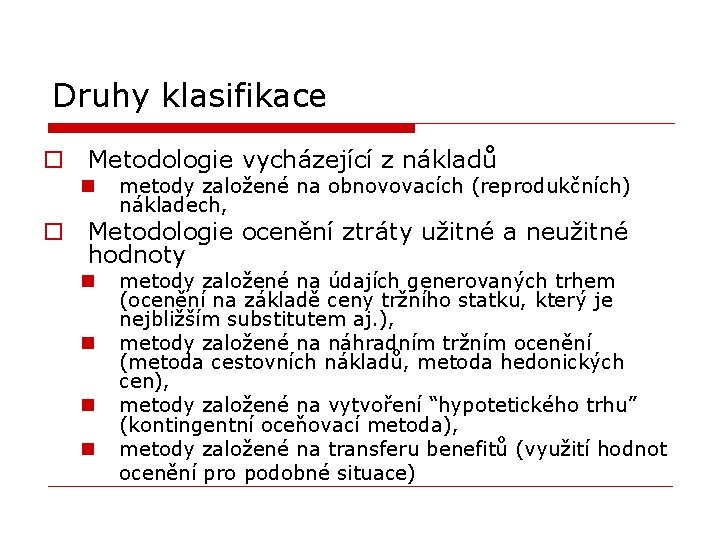 Druhy klasifikace

Metodologie vycházející z nákladů

metody založené na obnovovacích (reprodukčních) nákladech,

Metodologie ocenění ztráty užitné a neužitné hodnoty

metody založené na údajích generovaných trhem (ocenění na základě ceny tržního statku, který je nejbližším substitutem aj.),

metody založené na náhradním tržním ocenění (metoda cestovních nákladů, metoda hedonických cen),

metody založené na vytvoření “hypotetického trhu” (kontingentní oceňovací metoda),

metody založené na transferu benefitů (využití hodnot ocenění pro podobné situace)